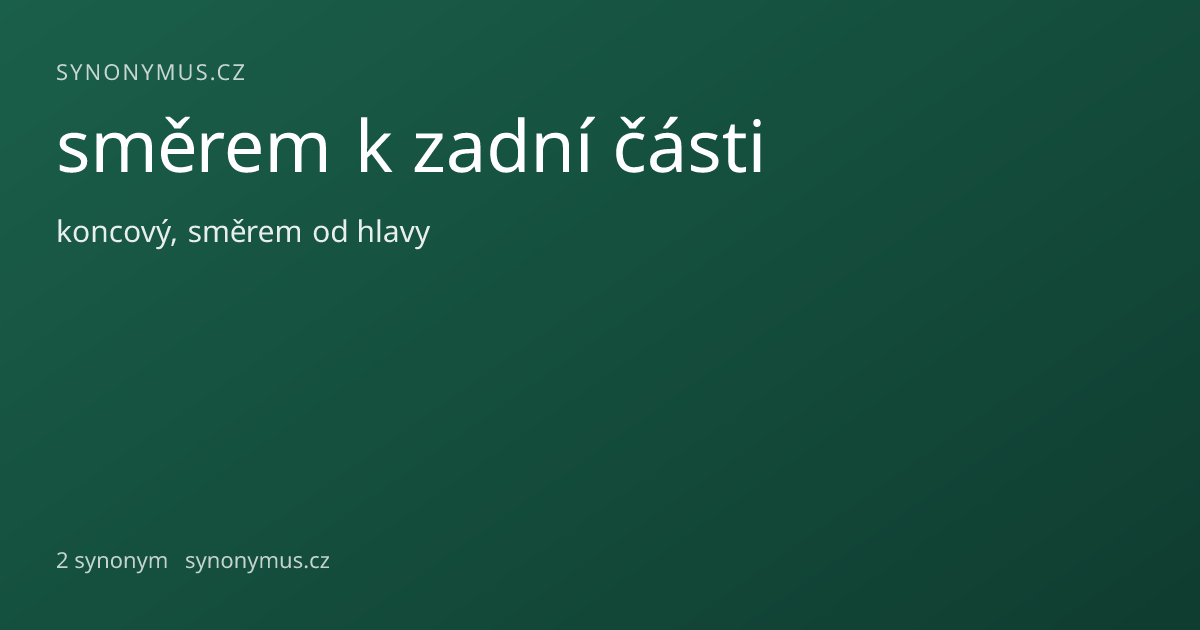 SYNONYMUS.CZ

směrem k zadní části

koncový, směrem od hlavy

2 synonym synonymus.cz